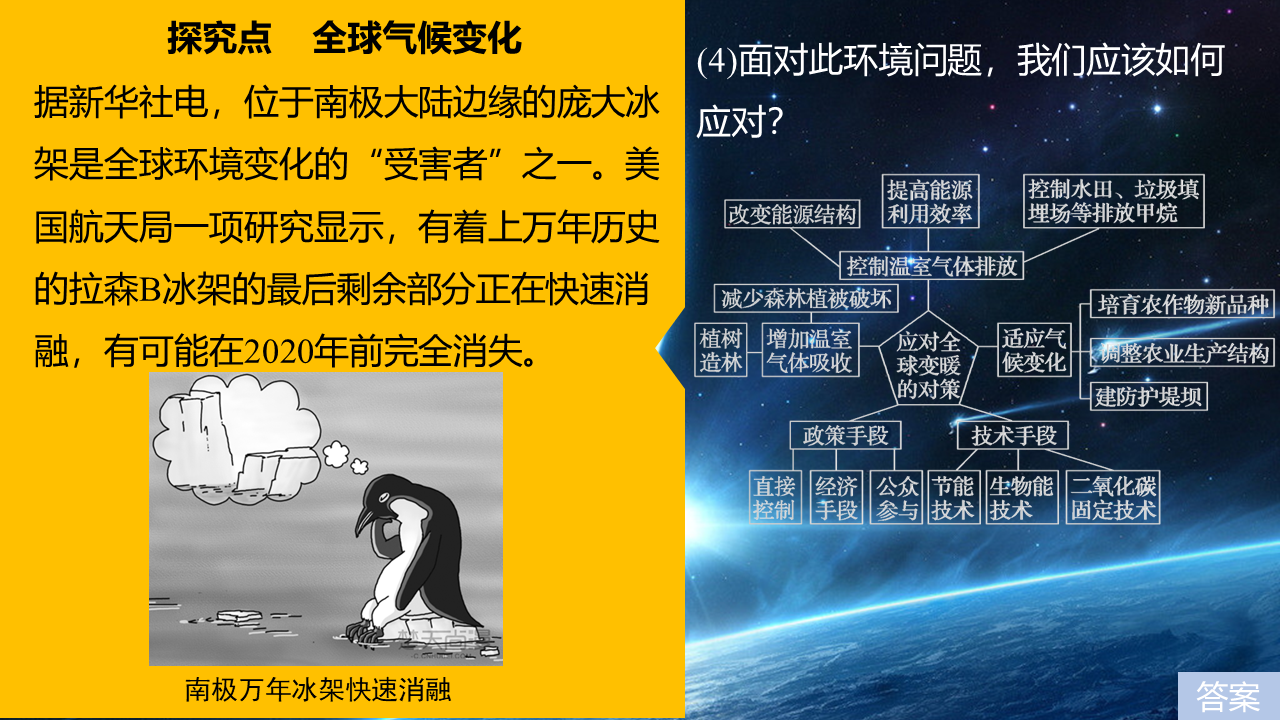 探究点　全球气候变化

据新华社电，位于南极大陆边缘的庞大冰架是全球环境变化的“受害者”之一。美国航天局一项研究显示，有着上万年历史的拉森B冰架的最后剩余部分正在快速消融，有可能在2020年前完全消失。

南极万年冰架快速消融

(4)面对此环境问题，我们应该如何应对？

改变能源结构
提高能源利用效率
控制水田、垃圾填埋场等排放甲烷
控制温室气体排放
减少森林植被破坏
植树造林
增加温室气体吸收
应对全球变暖的对策
适应气候变化
培育农作物新品种
调整农业生产结构
建防护堤坝
政策手段
技术手段
直接控制
经济手段
公众参与
节能技术
生物能技术
二氧化碳固定技术

答案